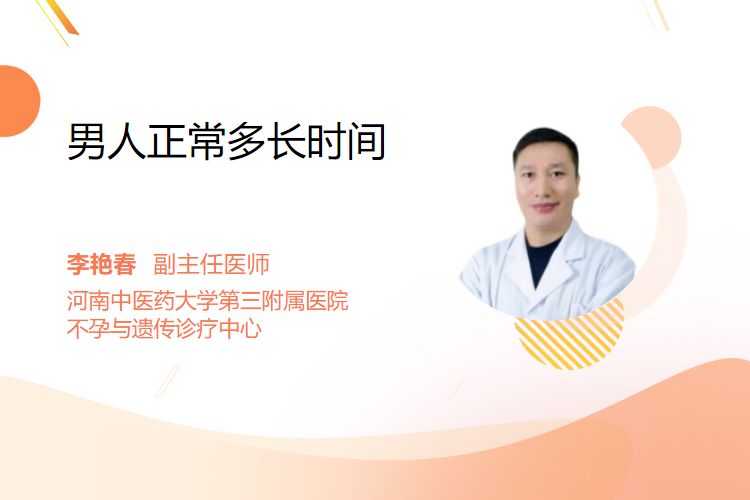 男人正常多长时间

李艳春 副主任医师
河南中医药大学第三附属医院
不孕与遗传诊疗中心